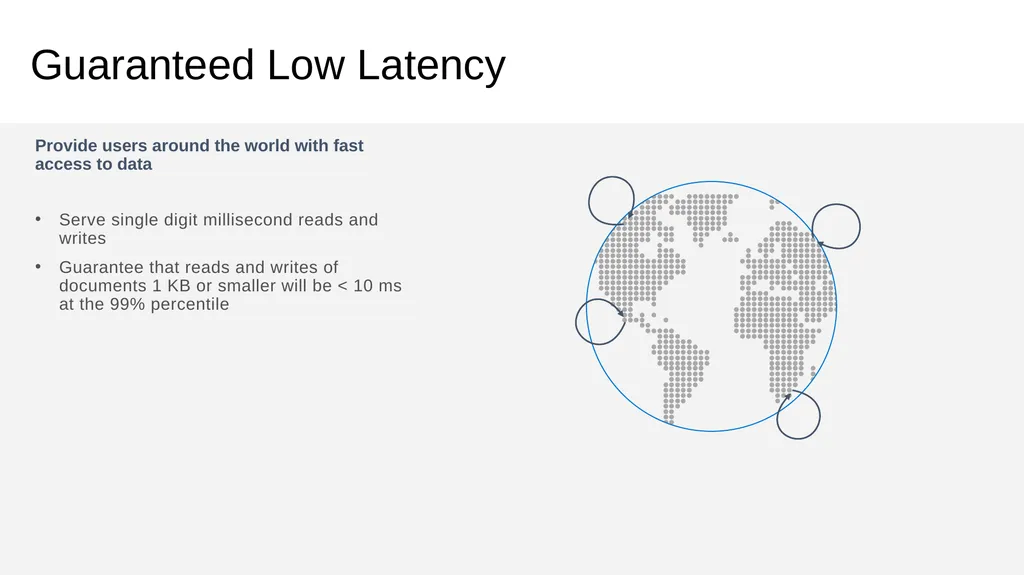 Guaranteed Low Latency

Provide users around the world with fast access to data

• Serve single digit millisecond reads and writes
• Guarantee that reads and writes of documents 1 KB or smaller will be < 10 ms at the 99% percentile